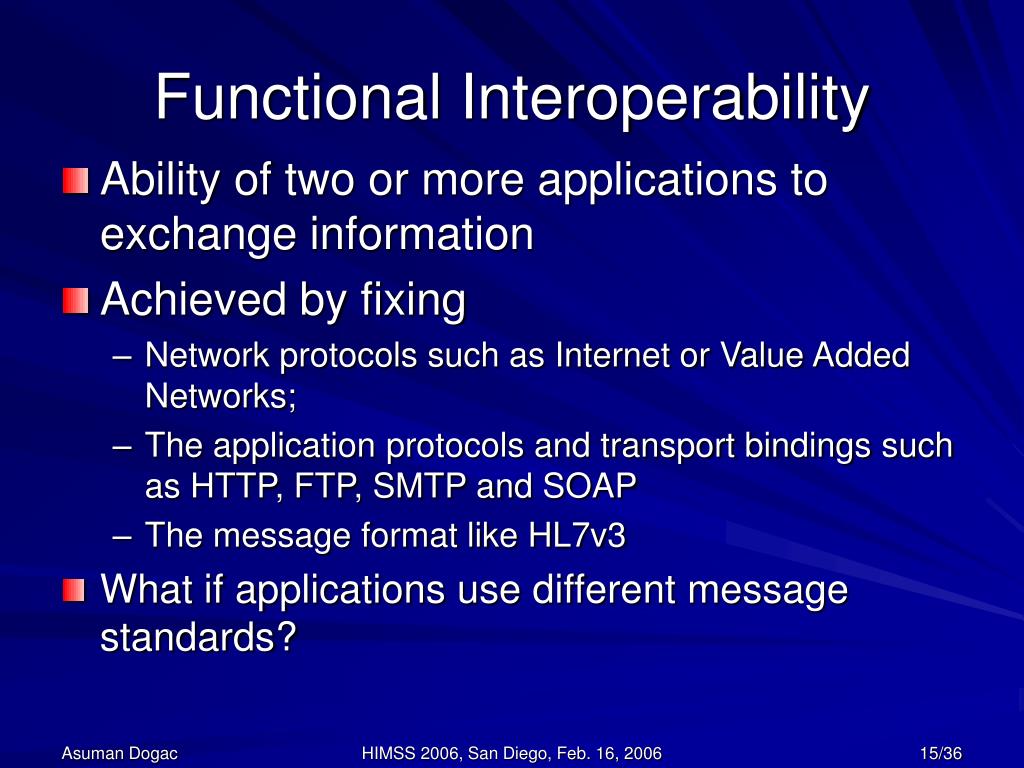 Functional Interoperability

Ability of two or more applications to exchange information

Achieved by fixing

– Network protocols such as Internet or Value Added Networks;

– The application protocols and transport bindings such as HTTP, FTP, SMTP and SOAP

– The message format like HL7v3

What if applications use different message standards?

Asuman Dogac HIMSS 2006, San Diego, Feb. 16, 2006 15/36